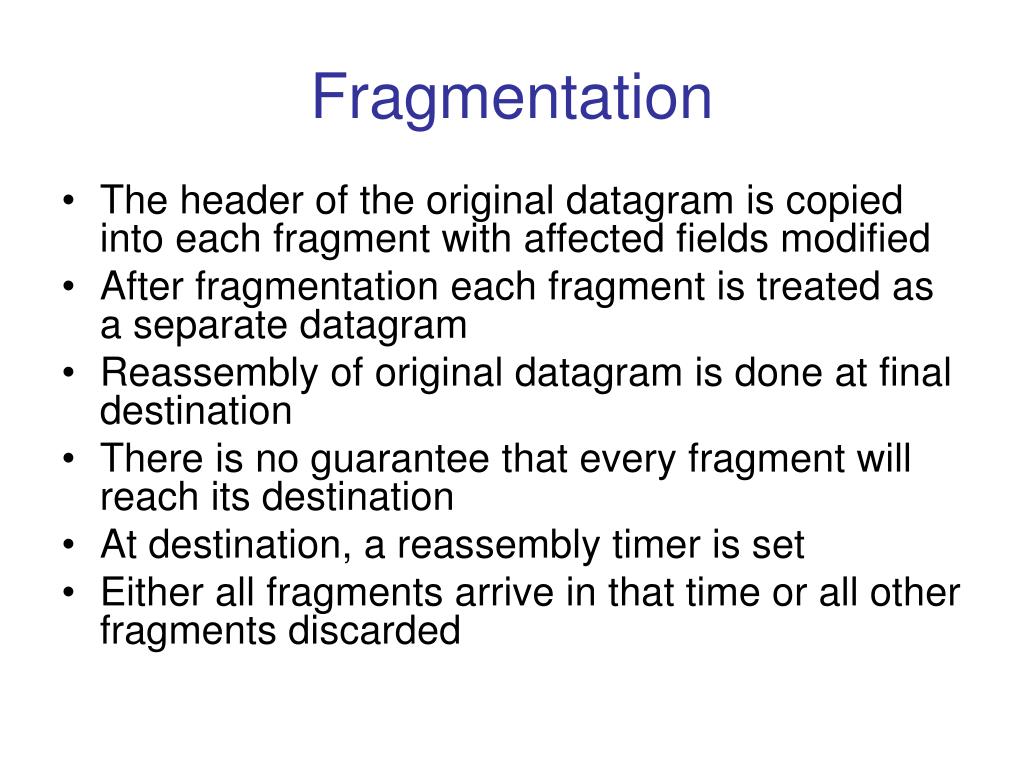 Fragmentation

• The header of the original datagram is copied into each fragment with affected fields modified
• After fragmentation each fragment is treated as a separate datagram
• Reassembly of original datagram is done at final destination
• There is no guarantee that every fragment will reach its destination
• At destination, a reassembly timer is set
• Either all fragments arrive in that time or all other fragments discarded